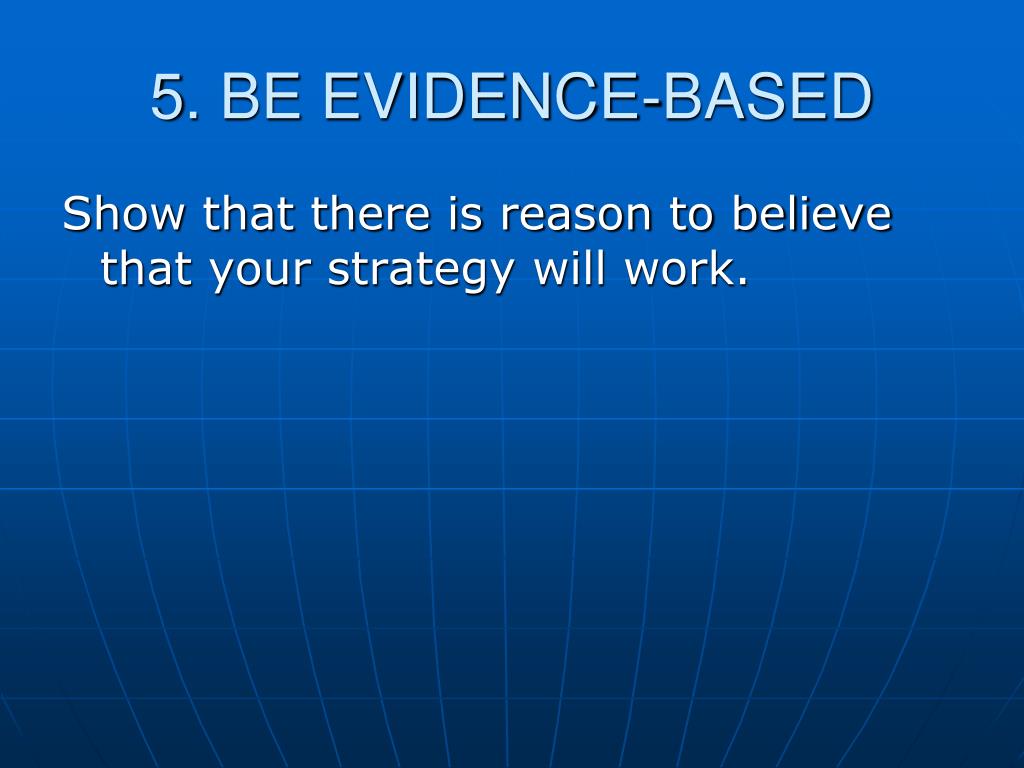 5. BE EVIDENCE-BASED

Show that there is reason to believe that your strategy will work.